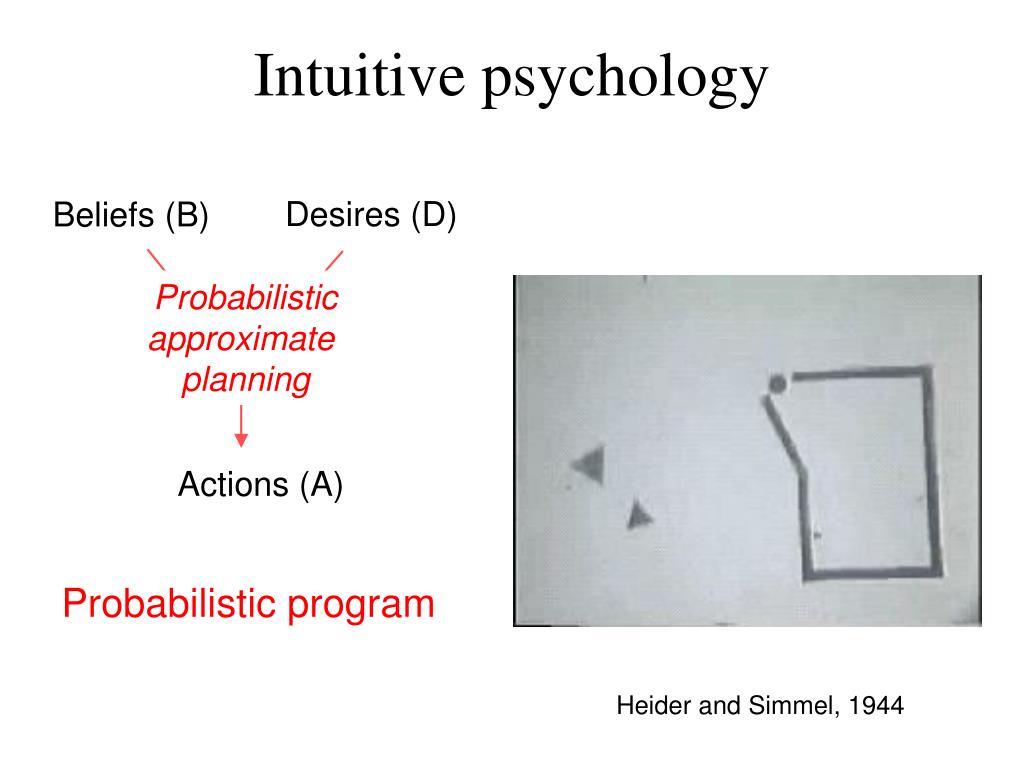 Intuitive psychology

Beliefs (B)

Desires (D)

Probabilistic approximate planning

Actions (A)

Probabilistic program

Heider and Simmel, 1944